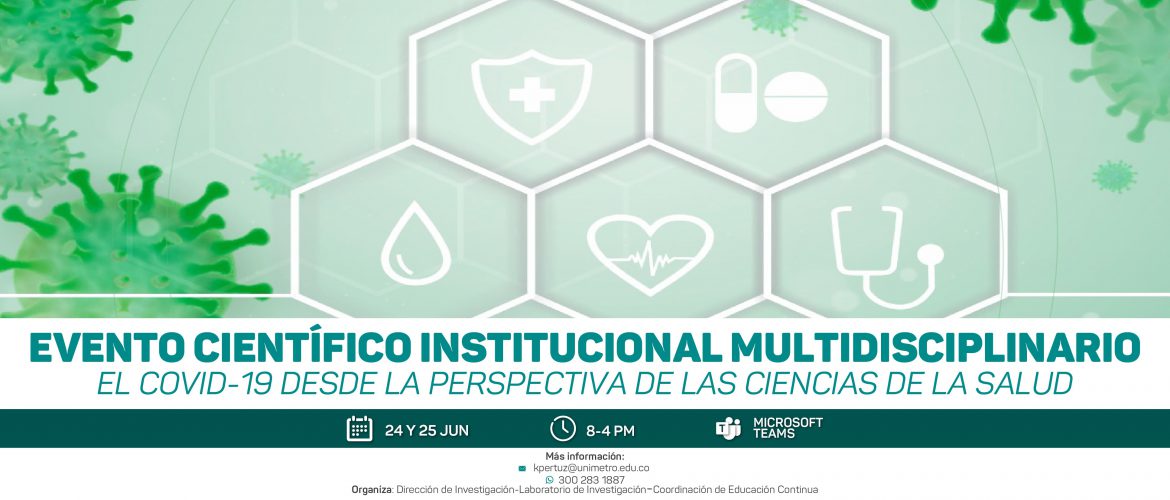 EVENTO CIENTÍFICO INSTITUCIONAL MULTIDISCIPLINARIO
EL COVID-19 DESDE LA PERSPECTIVA DE LAS CIENCIAS DE LA SALUD

24 Y 25 JUN
8-4 PM
MICROSOFT TEAMS

Más información:
kpertuz@unimetro.edu.co
300 283 1887
Organiza: Dirección de Investigación-Laboratorio de Investigación-Coordinación de Educación Continua